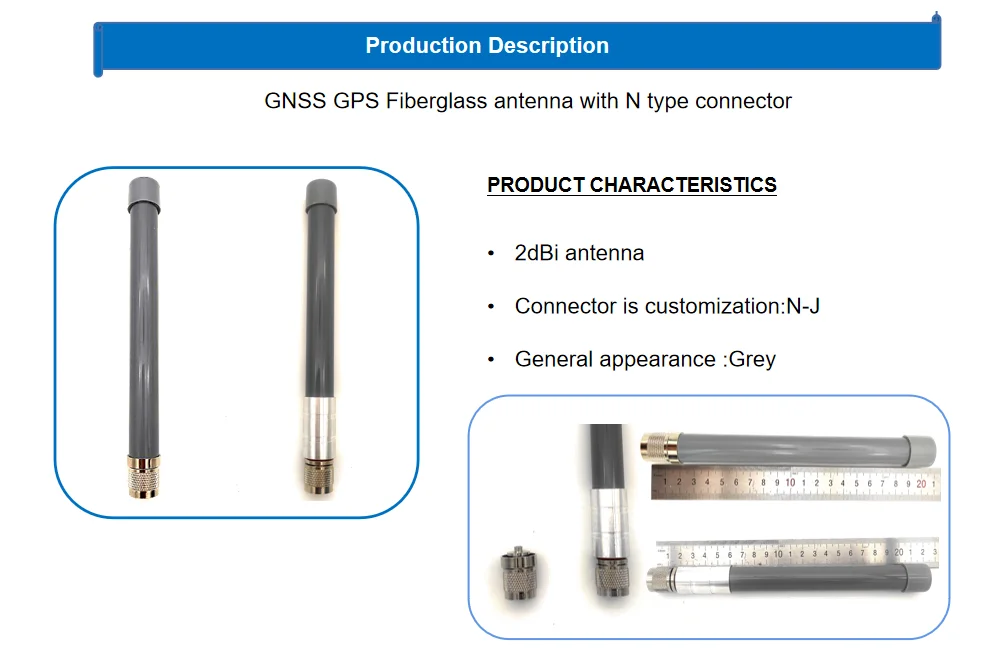 Production Description

GNSS GPS Fiberglass antenna with N type connector

PRODUCT CHARACTERISTICS

• 2dBi antenna

• Connector is customization:N-J

• General appearance :Grey

1 2 3 4 5 6 7 8 9 10 1 2 3 4 5 6 7 8 9 20 1

1 2 3 4 5 6 7 8 9 10 1 2 3 4 5 6 7 8 9 20 1 2 3